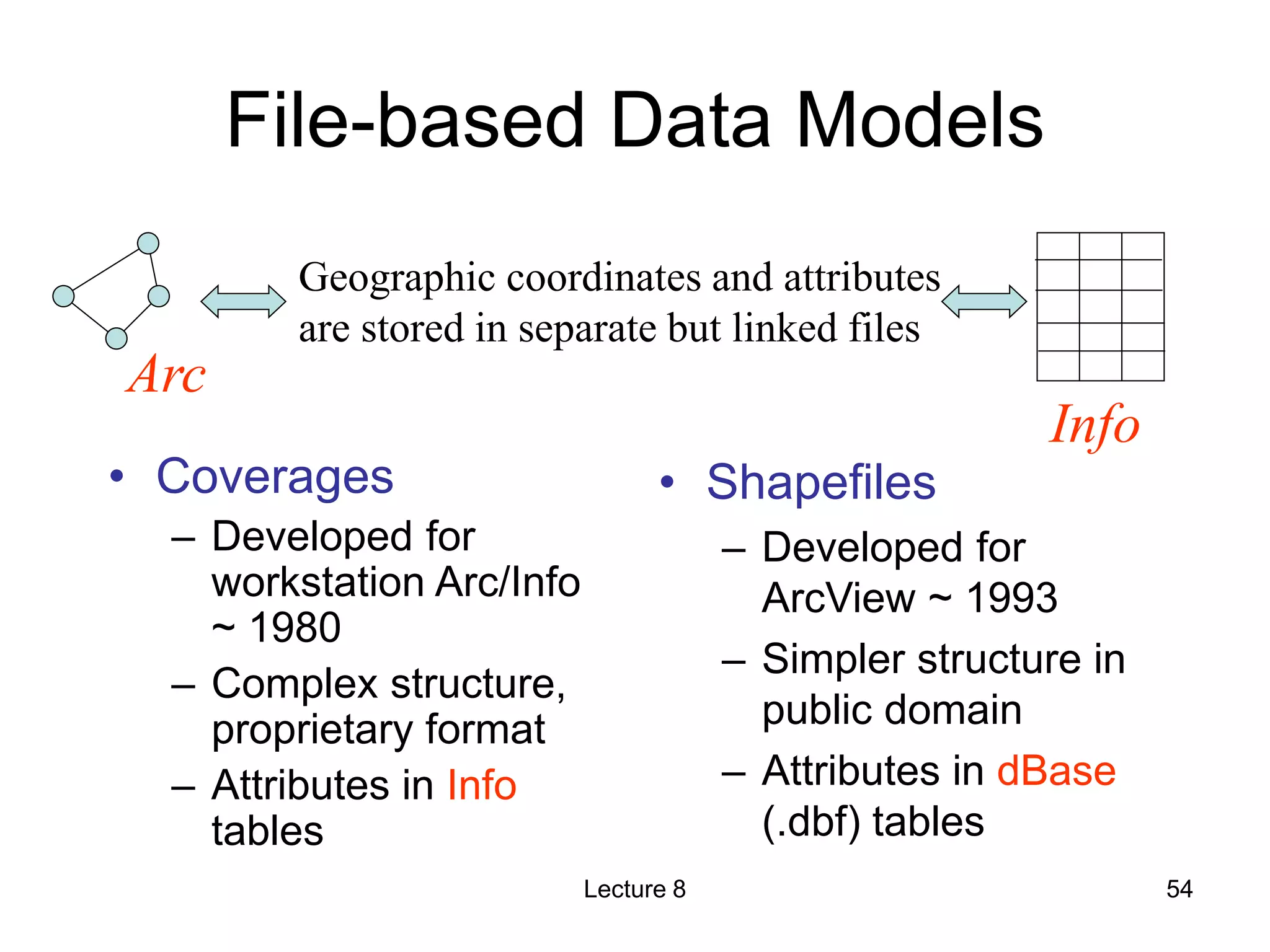 File-based Data Models

Geographic coordinates and attributes are stored in separate but linked files

Arc

Info

• Coverages
– Developed for workstation Arc/Info ~ 1980
– Complex structure, proprietary format
– Attributes in Info tables

• Shapefiles
– Developed for ArcView ~ 1993
– Simpler structure in public domain
– Attributes in dBase (.dbf) tables

Lecture 8

54